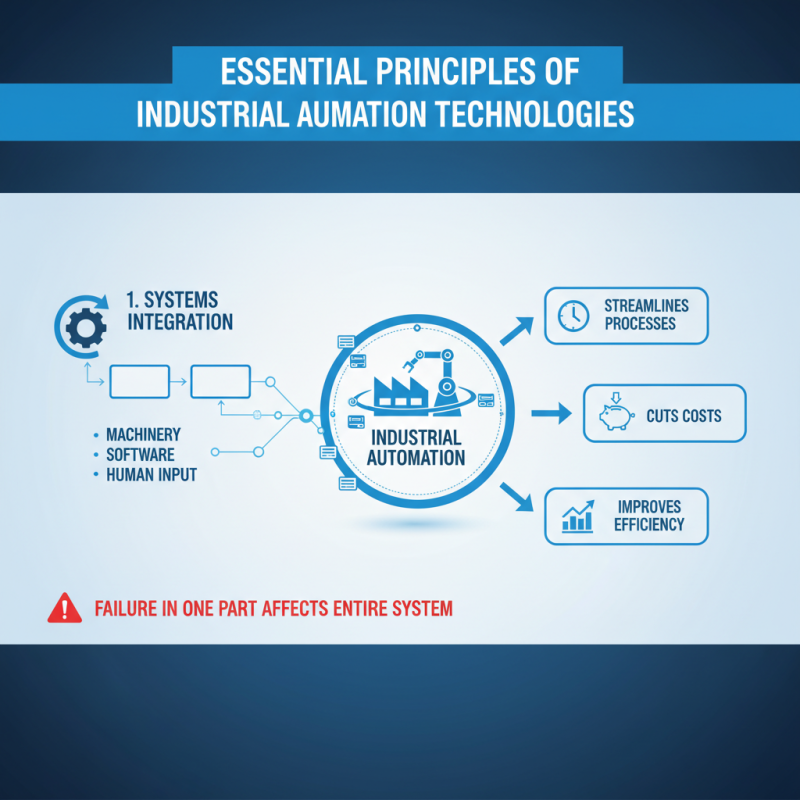 ESSENTIAL PRINCIPLES OF INDUSTRIAL AUMATION TECHNOLOGIES

1. SYSTEMS INTEGRATION

• MACHINERY
• SOFTWARE
• HUMAN INPUT

INDUSTRIAL AUTOMATION

STREAMLINES PROCESSES

CUTS COSTS

IMPROVES EFFICIENCY

FAILURE IN ONE PART AFFECTS ENTIRE SYSTEM